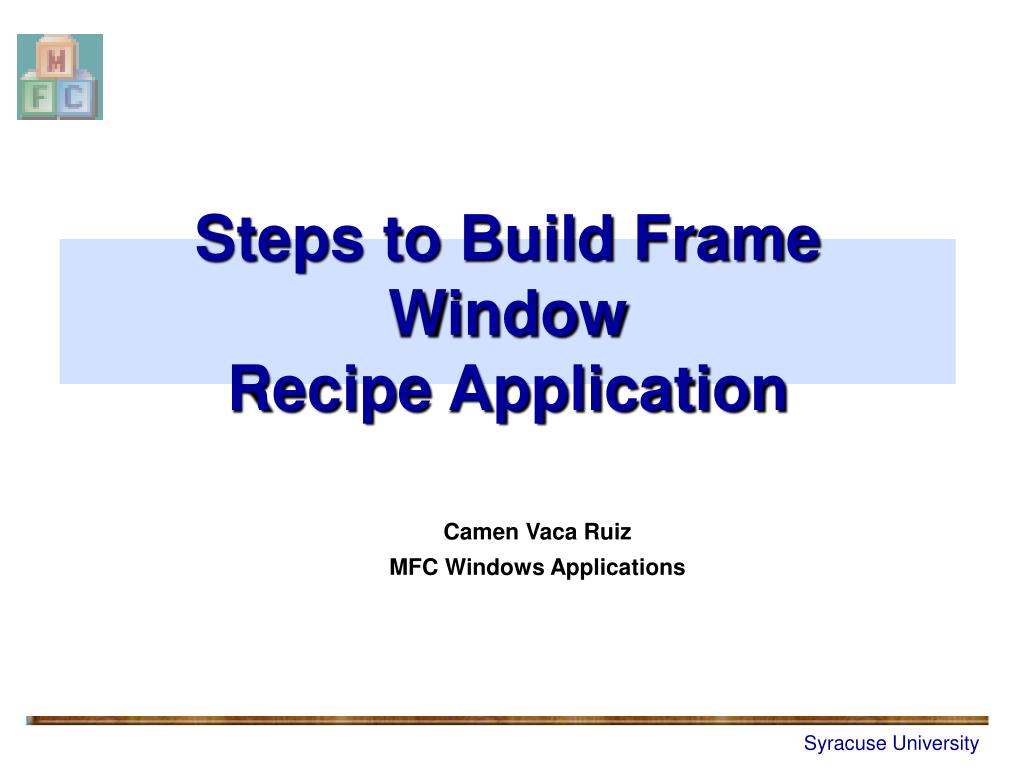 M
F C

Steps to Build Frame Window
Recipe Application

Camen Vaca Ruiz
MFC Windows Applications

Syracuse University